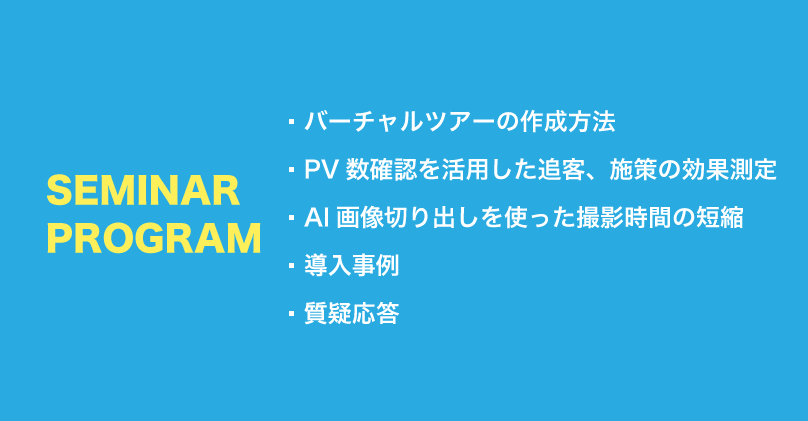 SEMINAR PROGRAM

・バーチャルツアーの作成方法

・PV 数確認を活用した追客、施策の効果測定

・AI 画像切り出しを使った撮影時間の短縮

・導入事例

・質疑応答